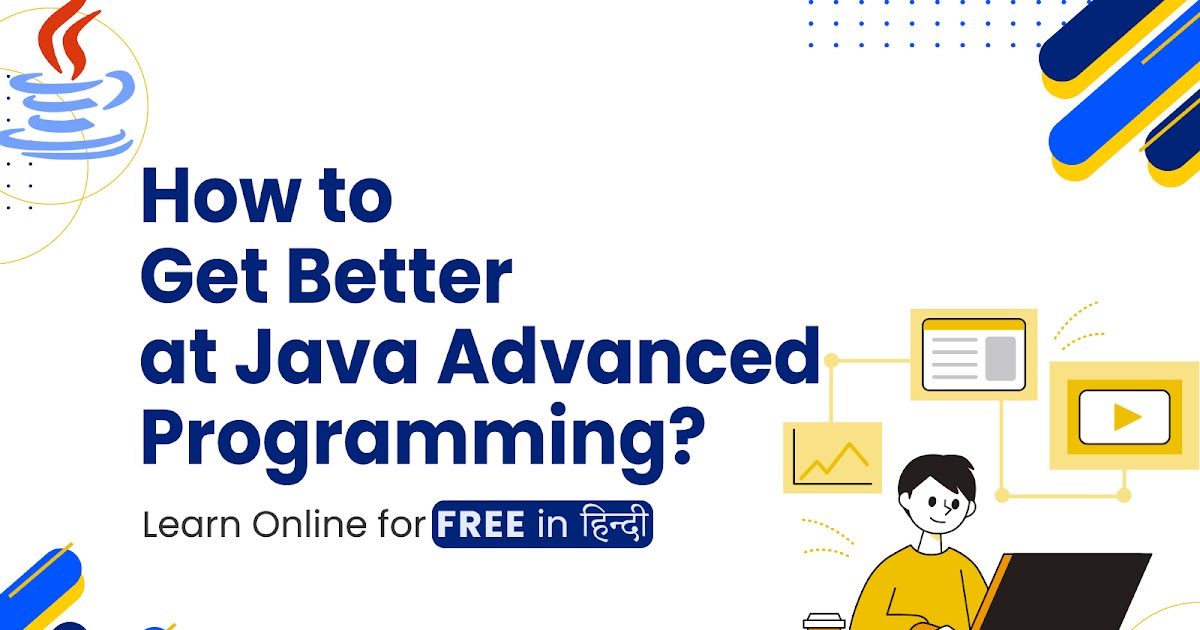 How to Get Better at Java Advanced Programming?

Learn Online for FREE in हिन्दी